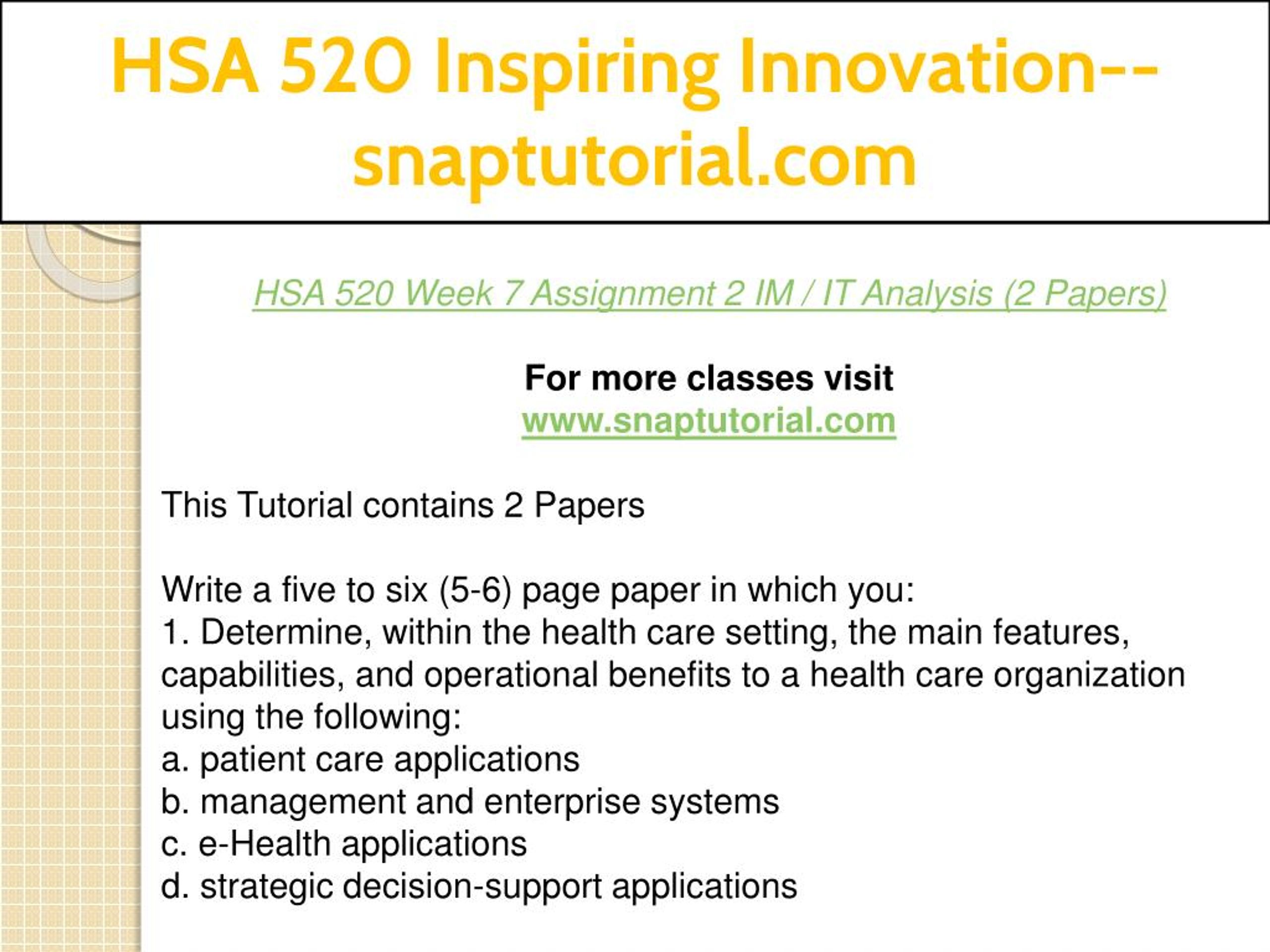 HSA 520 Inspiring Innovation--snaptutorial.com

HSA 520 Week 7 Assignment 2 IM / IT Analysis (2 Papers)

For more classes visit
www.snaptutorial.com

This Tutorial contains 2 Papers

Write a five to six (5-6) page paper in which you:
1. Determine, within the health care setting, the main features, capabilities, and operational benefits to a health care organization using the following:
a. patient care applications
b. management and enterprise systems
c. e-Health applications
d. strategic decision-support applications